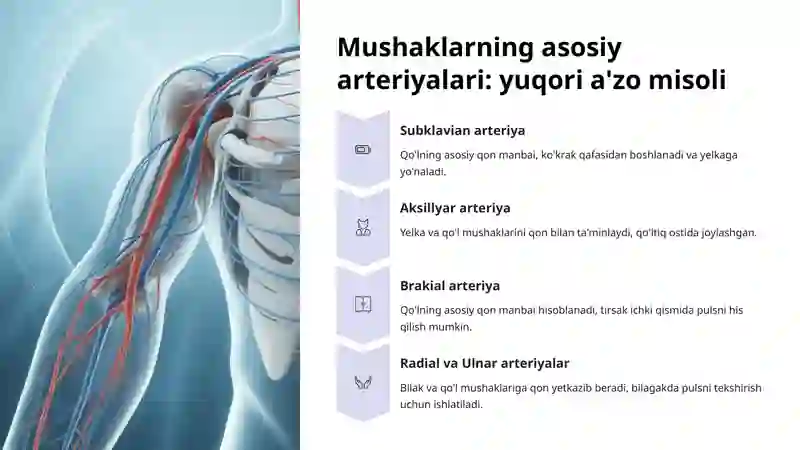 Mushaklarning asosiy arteriyalari: yuqori a'zo misoli

Subklavian arteriya

Qo'lning asosiy qon manbai, ko'krak qafasidan boshlanadi va yelkaga yo'naladi.

Aksillyar arteriya

Yelka va qo'l mushaklarini qon bilan ta'minlaydi, qo'ltiq ostida joylashgan.

Brakial arteriya

Qo'lning asosiy qon manbai hisoblanadi, tirsak ichki qismida pulsni his qilish mumkin.

Radial va Ulnar arteriyalar

Bilak va qo'l mushaklariga qon yetkazib beradi, bilagakda pulsni tekshirish uchun ishlatiladi.